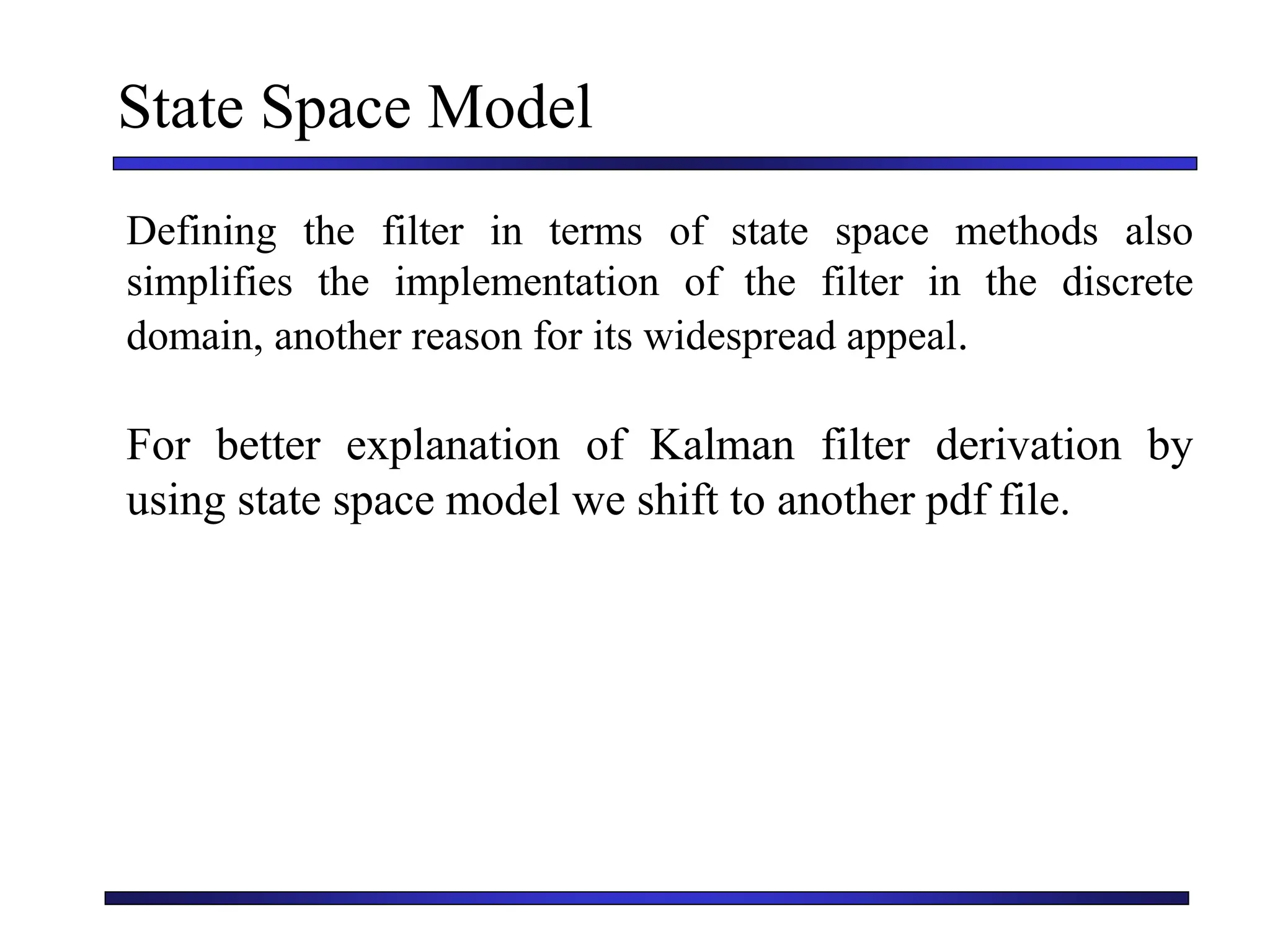 State Space Model

Defining the filter in terms of state space methods also simplifies the implementation of the filter in the discrete domain, another reason for its widespread appeal.

For better explanation of Kalman filter derivation by using state space model we shift to another pdf file.